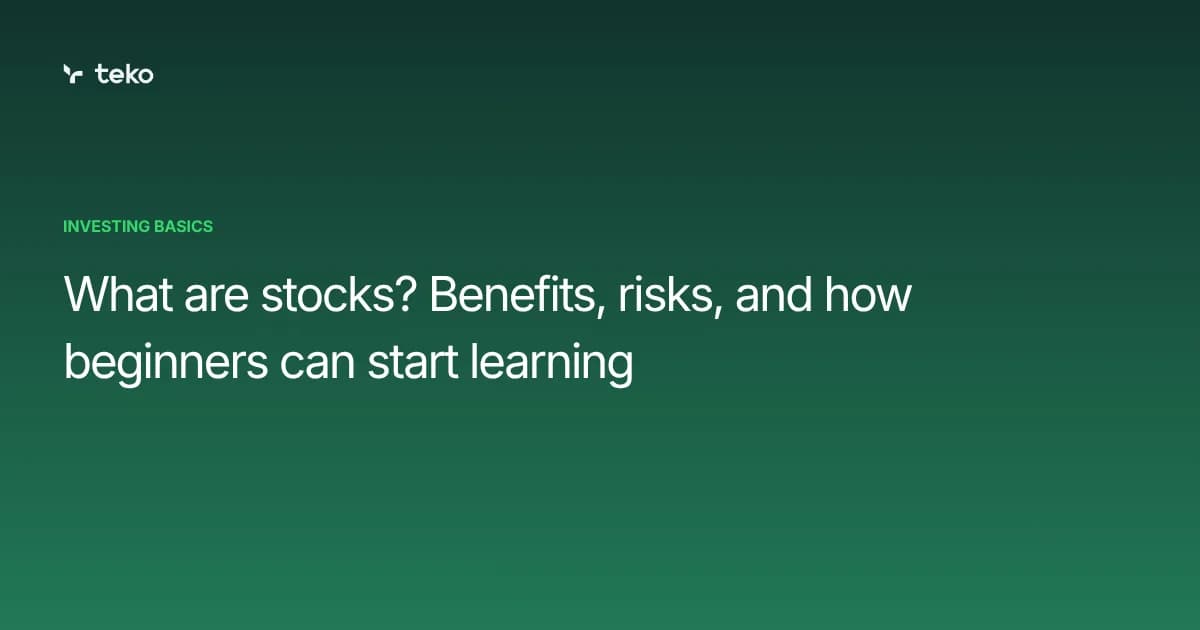 teko

INVESTING BASICS

What are stocks? Benefits, risks, and how beginners can start learning